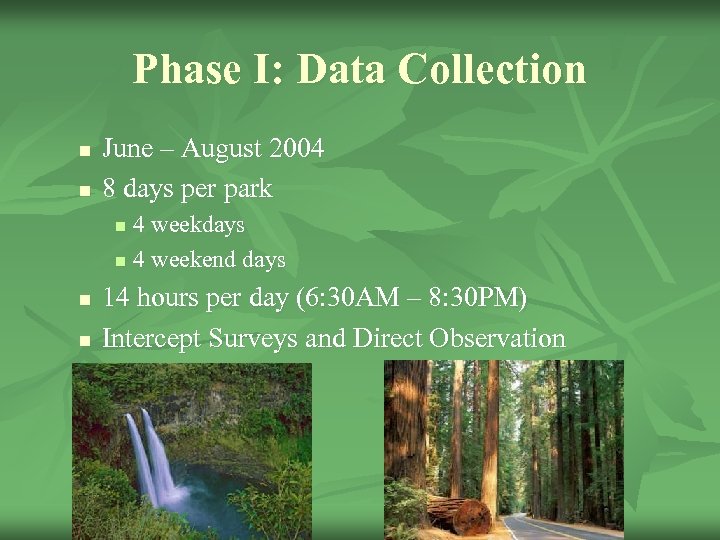 Phase I: Data Collection

- June – August 2004
- 8 days per park
  - 4 weekdays
  - 4 weekend days
- 14 hours per day (6:30AM – 8:30PM)
- Intercept Surveys and Direct Observation